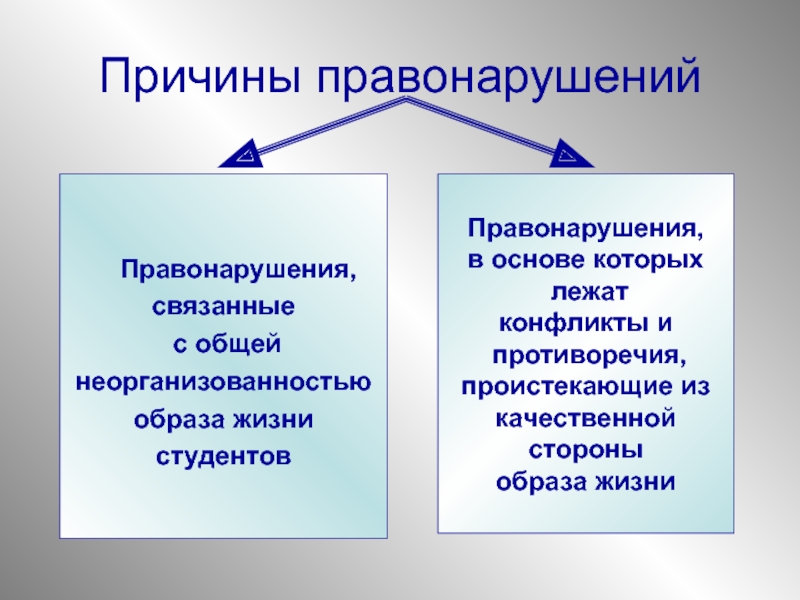 Причины правонарушений

Правонарушения, связанные с общей неорганизованностью образа жизни студентов

Правонарушения, в основе которых лежат конфликты и противоречия, проистекающие из качественной стороны образа жизни